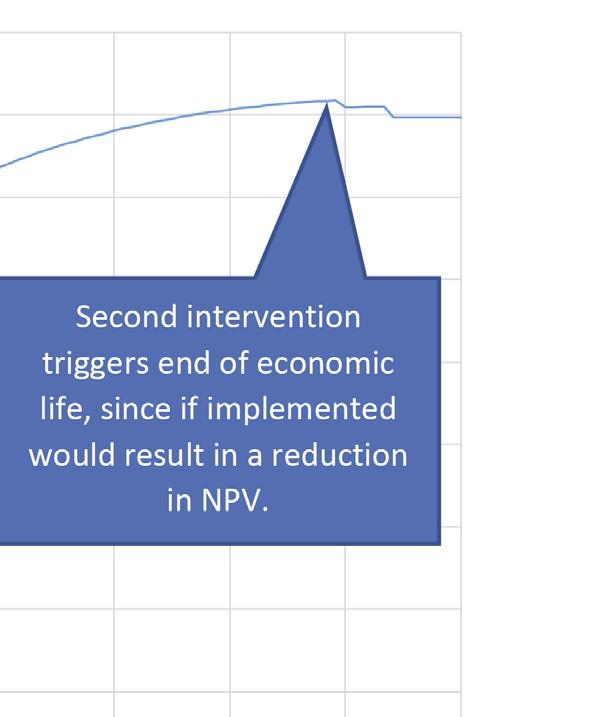 Second intervention triggers end of economic life, since if implemented would result in a reduction in NPV.